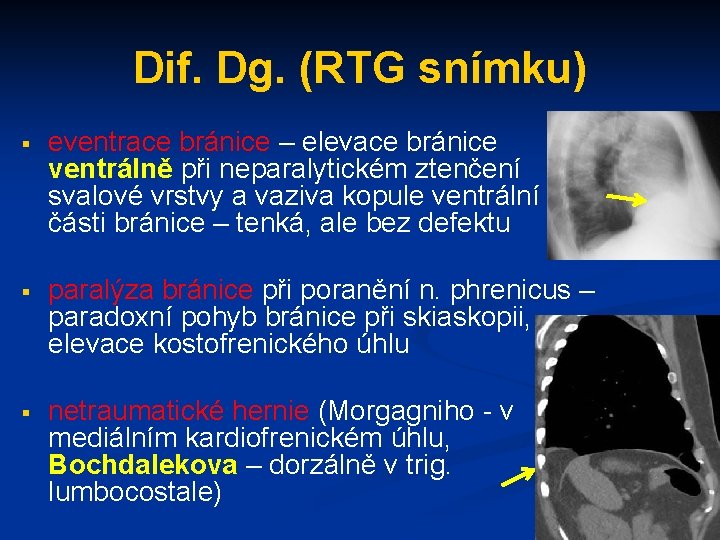 Dif. Dg. (RTG snímku)

▪ eventrace bránice – elevace bránice ventrálně při neparalytickém ztenčení svalové vrstvy a vaziva kopule ventrální části bránice – tenká, ale bez defektu

▪ paralýza bránice při poranění n. phrenicus – paradoxní pohyb bránice při skiaskopii, elevace kostofrenického úhlu

▪ netraumatické hernie (Morgagniho - v mediálním kardiofrenickém úhlu, Bochdalekova – dorzálně v trig. lumbocostale)